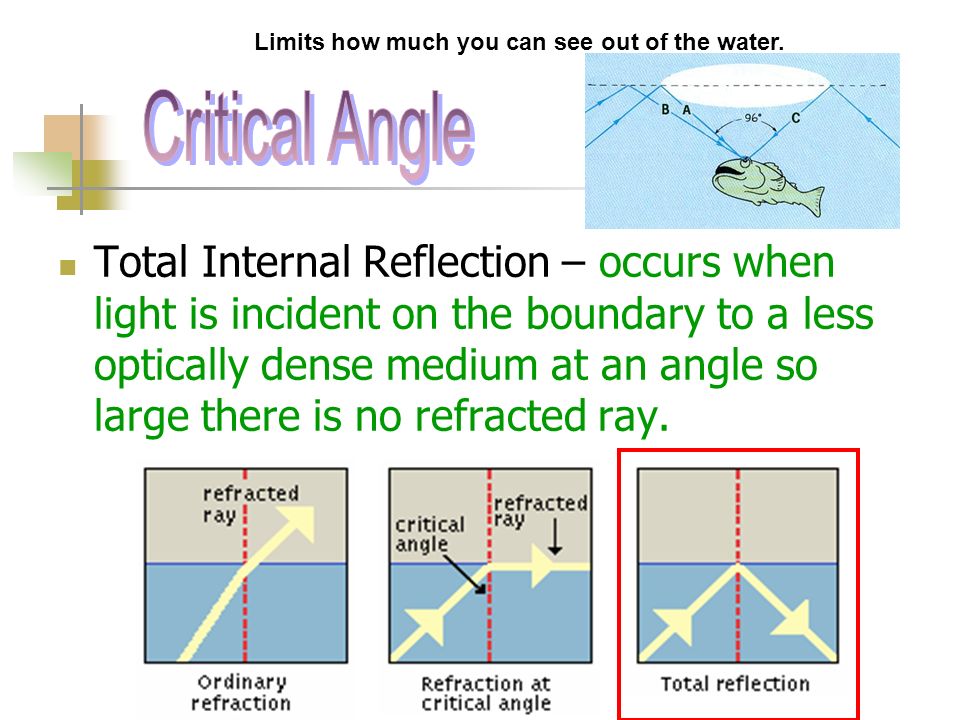 Limits how much you can see out of the water.

Critical Angle

B A 96° C

Total Internal Reflection – occurs when light is incident on the boundary to a less optically dense medium at an angle so large there is no refracted ray.

refracted ray

Ordinary refraction

critical angle

refracted ray

Refraction at critical angle

Total reflection